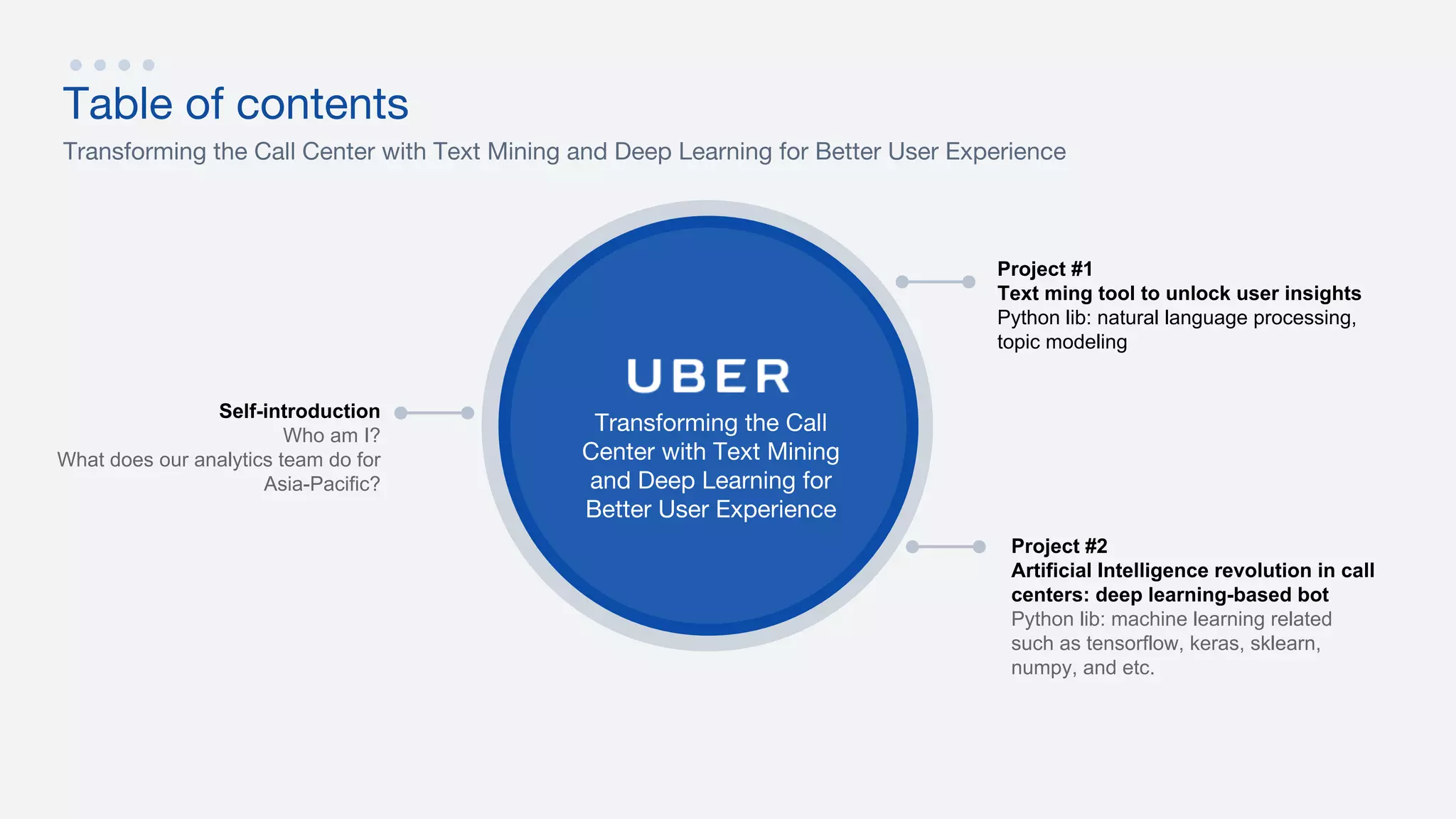 Table of contents

Transforming the Call Center with Text Mining and Deep Learning for Better User Experience

Self-introduction
Who am I?
What does our analytics team do for Asia-Pacific?

UBER
Transforming the Call Center with Text Mining and Deep Learning for Better User Experience

Project #1
Text ming tool to unlock user insights
Python lib: natural language processing, topic modeling

Project #2
Artificial Intelligence revolution in call centers: deep learning-based bot
Python lib: machine learning related such as tensorflow, keras, sklearn, numpy, and etc.